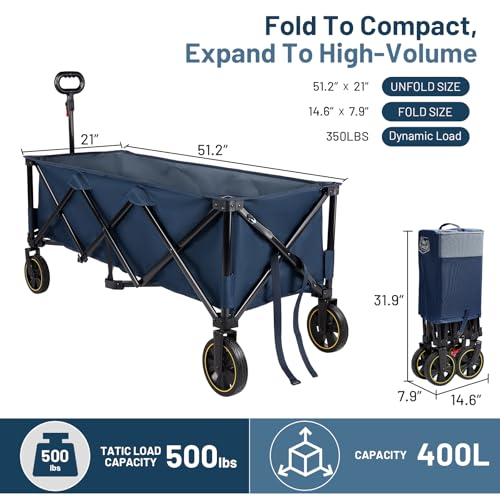 Fold To Compact,
Expand To High-Volume

51.2" x 21" UNFOLD SIZE

14.6" x 7.9" FOLD SIZE

350LBS Dynamic Load

21"

51.2"

31.9"

7.9"

14.6"

500 lbs

TATIC LOAD CAPACITY 500lbs

CAPACITY 400L